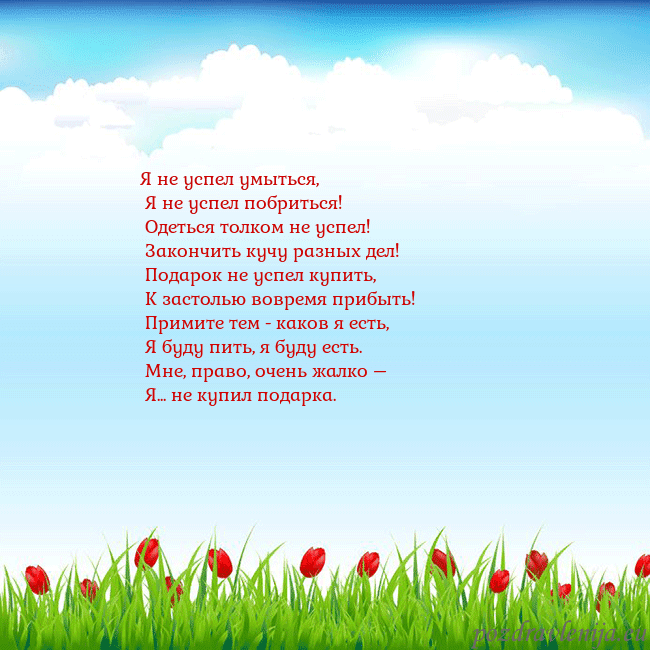 Я не успел умыться,
Я не успел побриться!
Одеться толком не успел!
Закончить кучу разных дел!
Подарок не успел купить,
К застолью вовремя прибыть!
Примите тем - каков я есть,
Я буду пить, я буду есть.
Мне, право, очень жалко —
Я... не купил подарка.

pozdravlenija.eu